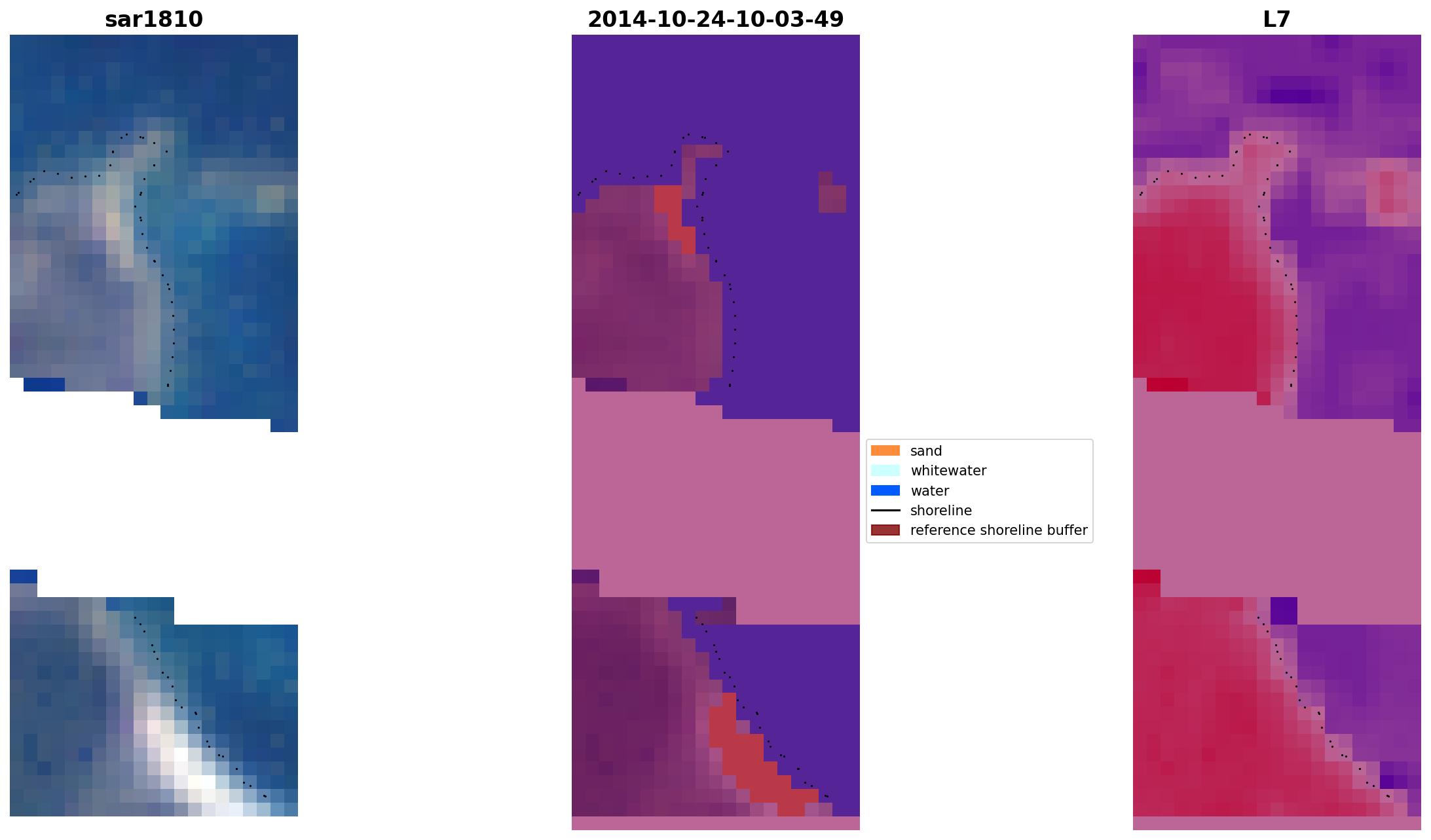 sar1810

2014-10-24-10-03-49

L7

sand
whitewater
water
shoreline
reference shoreline buffer